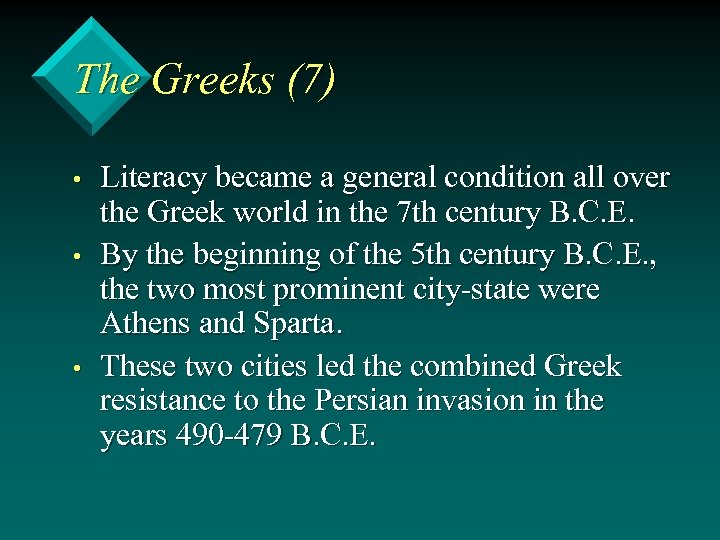 The Greeks (7)

• Literacy became a general condition all over the Greek world in the 7th century B.C.E.

• By the beginning of the 5th century B.C.E., the two most prominent city-state were Athens and Sparta.

• These two cities led the combined Greek resistance to the Persian invasion in the years 490-479 B.C.E.